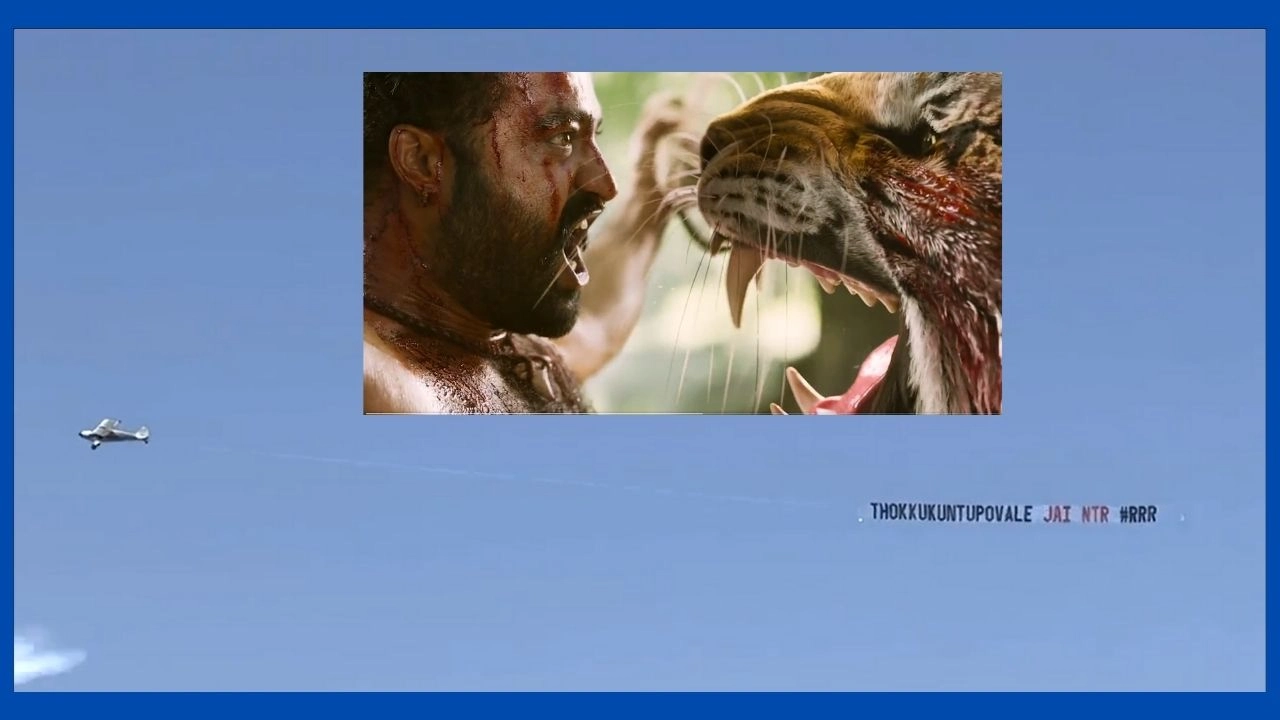 THOKKUKUNTUPOVALE JAI NTR #RRR